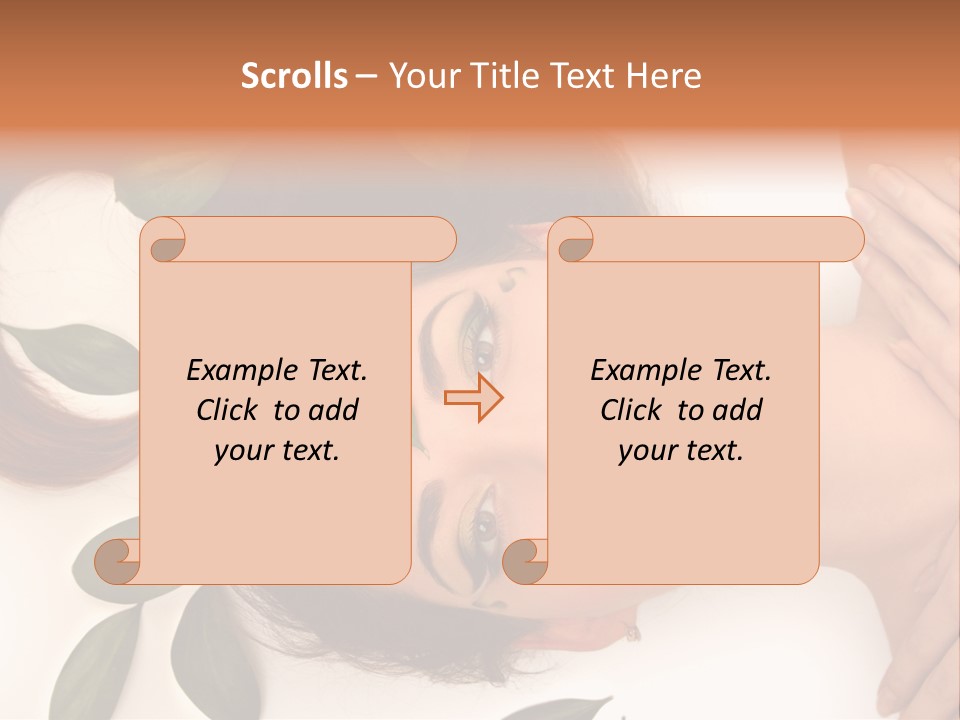 Scrolls – Your Title Text Here

Example Text. Click to add your text.

Example Text. Click to add your text.